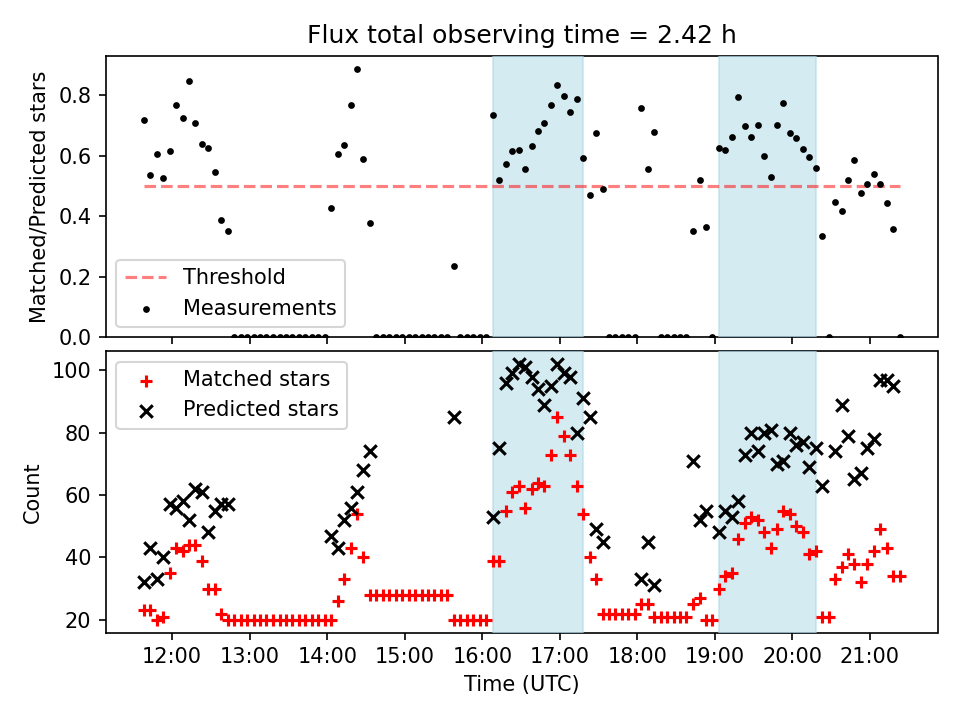 Flux total observing time = 2.42 h

Matched/Predicted stars

0.8
0.6
0.4
0.2
0.0

Threshold
Measurements

Count

100
80
60
40
20

Matched stars
Predicted stars

12:00 13:00 14:00 15:00 16:00 17:00 18:00 19:00 20:00 21:00

Time (UTC)